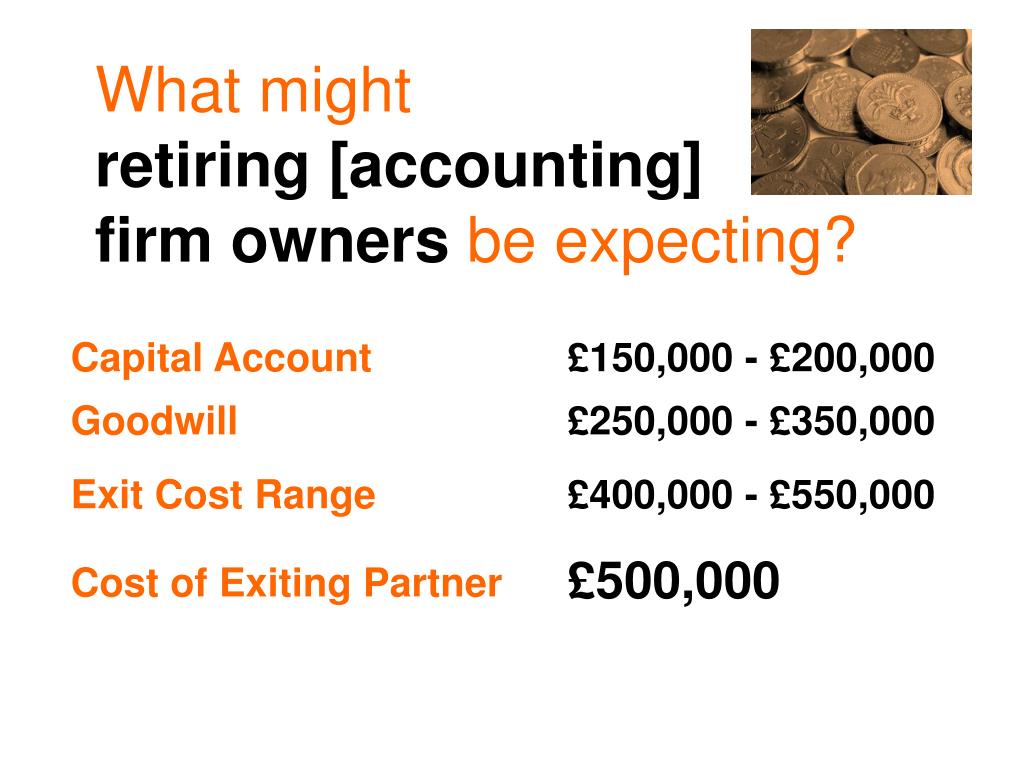 What might
retiring [accounting]
firm owners be expecting?

| Capital Account | £150,000 - £200,000 |
|---|---|
| Goodwill | £250,000 - £350,000 |
| Exit Cost Range | £400,000 - £550,000 |
| Cost of Exiting Partner | £500,000 |